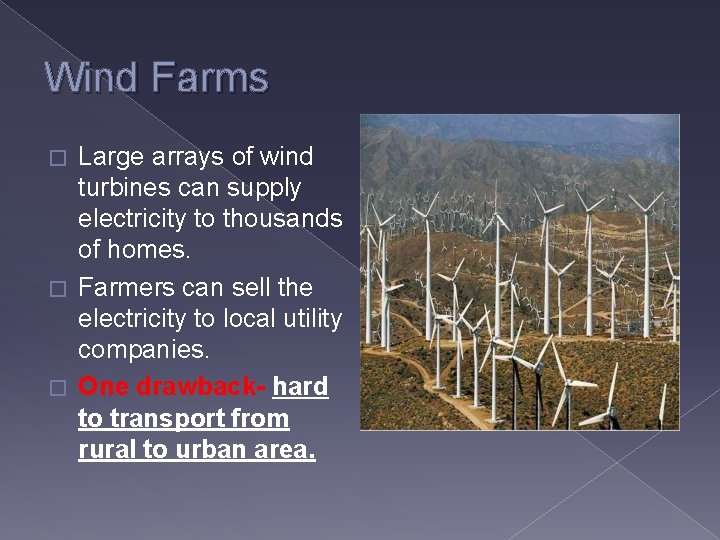 Wind Farms

□ Large arrays of wind turbines can supply electricity to thousands of homes.

□ Farmers can sell the electricity to local utility companies.

□ One drawback- hard to transport from rural to urban area.